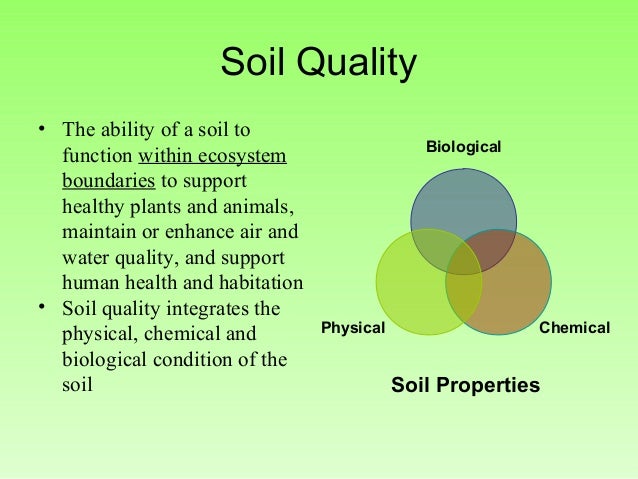 Soil Quality

• The ability of a soil to function within ecosystem boundaries to support healthy plants and animals, maintain or enhance air and water quality, and support human health and habitation
• Soil quality integrates the physical, chemical and biological condition of the soil

Biological

Physical

Chemical

Soil Properties